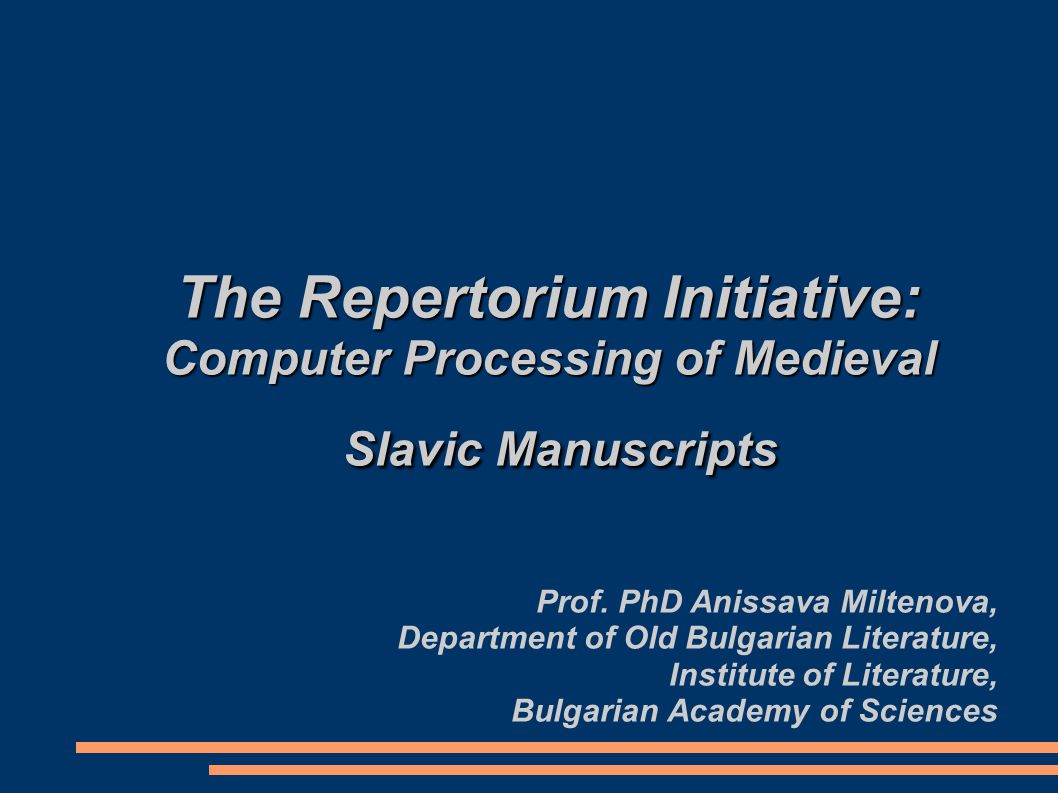 The Repertorium Initiative:
Computer Processing of Medieval

Slavic Manuscripts

Prof. PhD Anissava Miltenova,
Department of Old Bulgarian Literature,
Institute of Literature,
Bulgarian Academy of Sciences